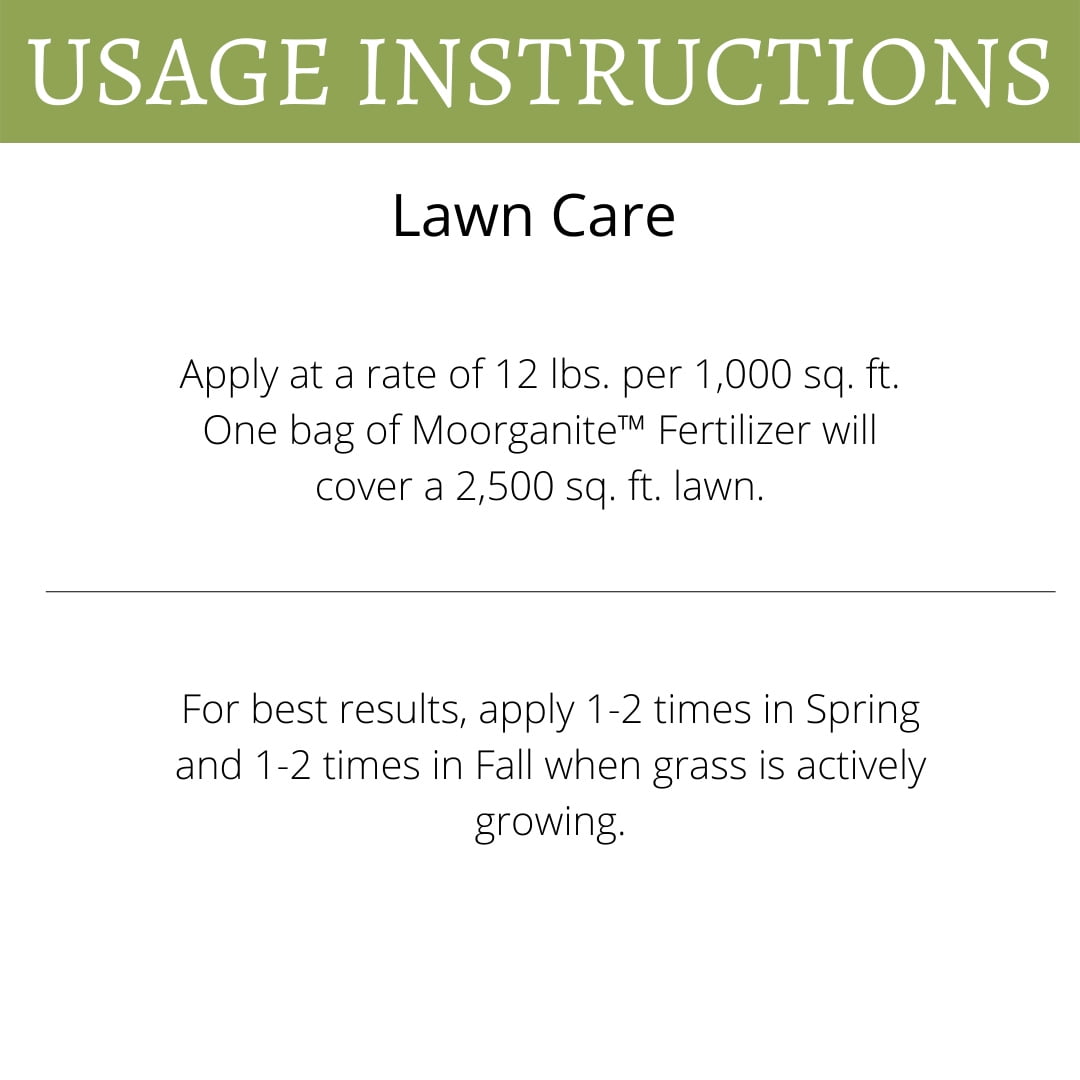 USAGE INSTRUCTIONS

Lawn Care

Apply at a rate of 12 lbs. per 1,000 sq. ft. One bag of Moorganite™ Fertilizer will cover a 2,500 sq. ft. lawn.

For best results, apply 1-2 times in Spring and 1-2 times in Fall when grass is actively growing.